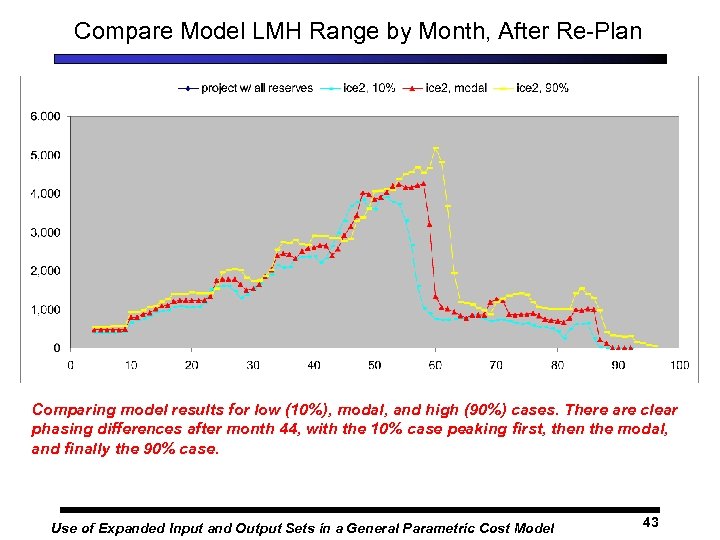 Compare Model LMH Range by Month, After Re-Plan

project w/ all reserves
ice2, 10%
ice2, modal
ice2, 90%

6,000
5,000
4,000
3,000
2,000
1,000
0

0
10
20
30
40
50
60
70
80
90
100

Comparing model results for low (10%), modal, and high (90%) cases. There are clear phasing differences after month 44, with the 10% case peaking first, then the modal, and finally the 90% case.

Use of Expanded Input and Output Sets in a General Parametric Cost Model

43